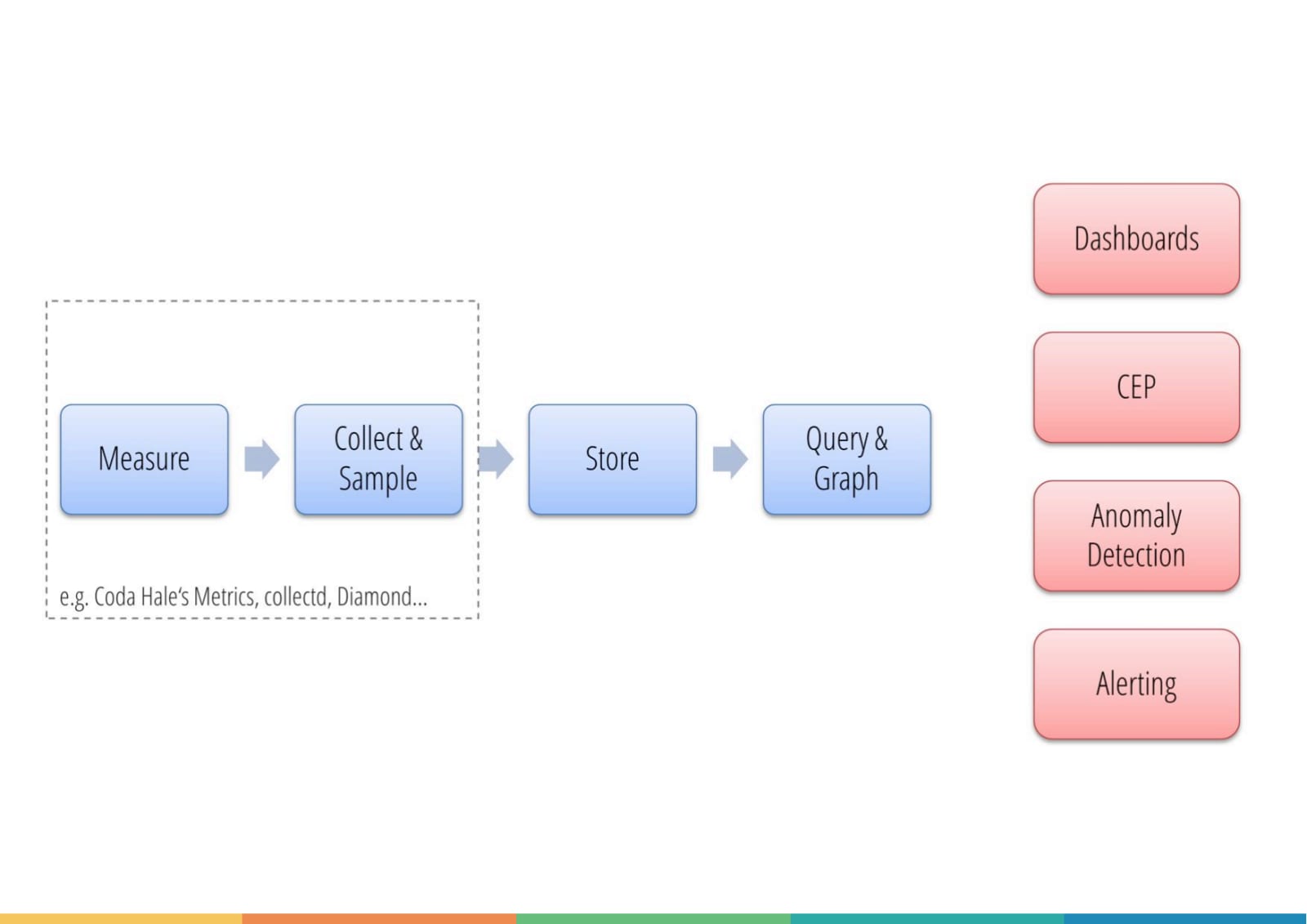 Measure

Collect & Sample

Store

Query & Graph

e.g. Coda Hale's Metrics, collectd, Diamond...

Dashboards

CEP

Anomaly Detection

Alerting